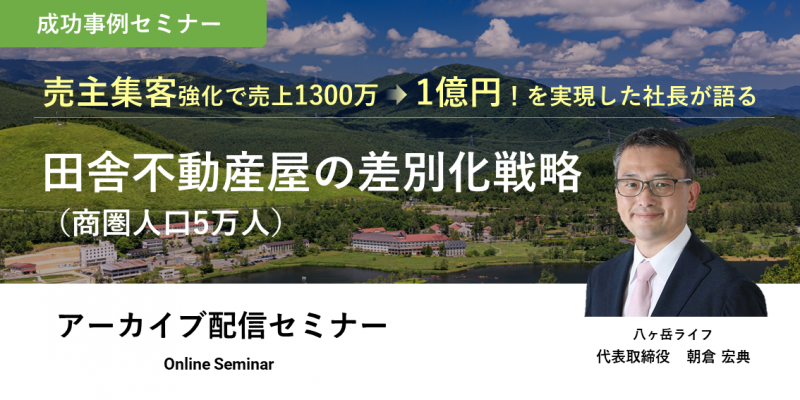 成功事例セミナー

売主集客強化で売上1300万 → 1億円！を実現した社長が語る

田舎不動産屋の差別化戦略
（商圏人口5万人）

アーカイブ配信セミナー
Online Seminar

八ヶ岳ライフ
代表取締役　朝倉 宏典